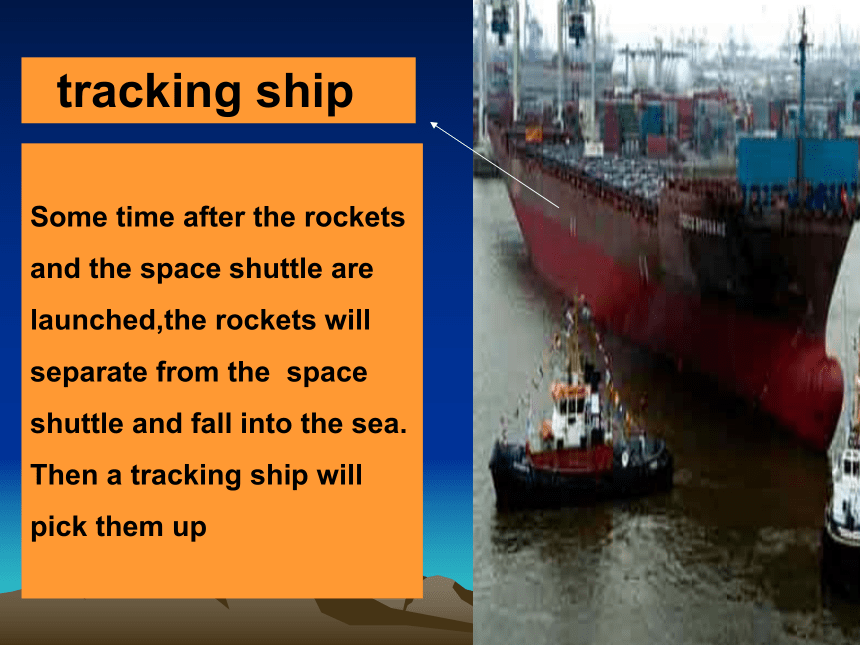 tracking ship

Some time after the rockets and the space shuttle are launched,the rockets will separate from the space shuttle and fall into the sea. Then a tracking ship will pick them up